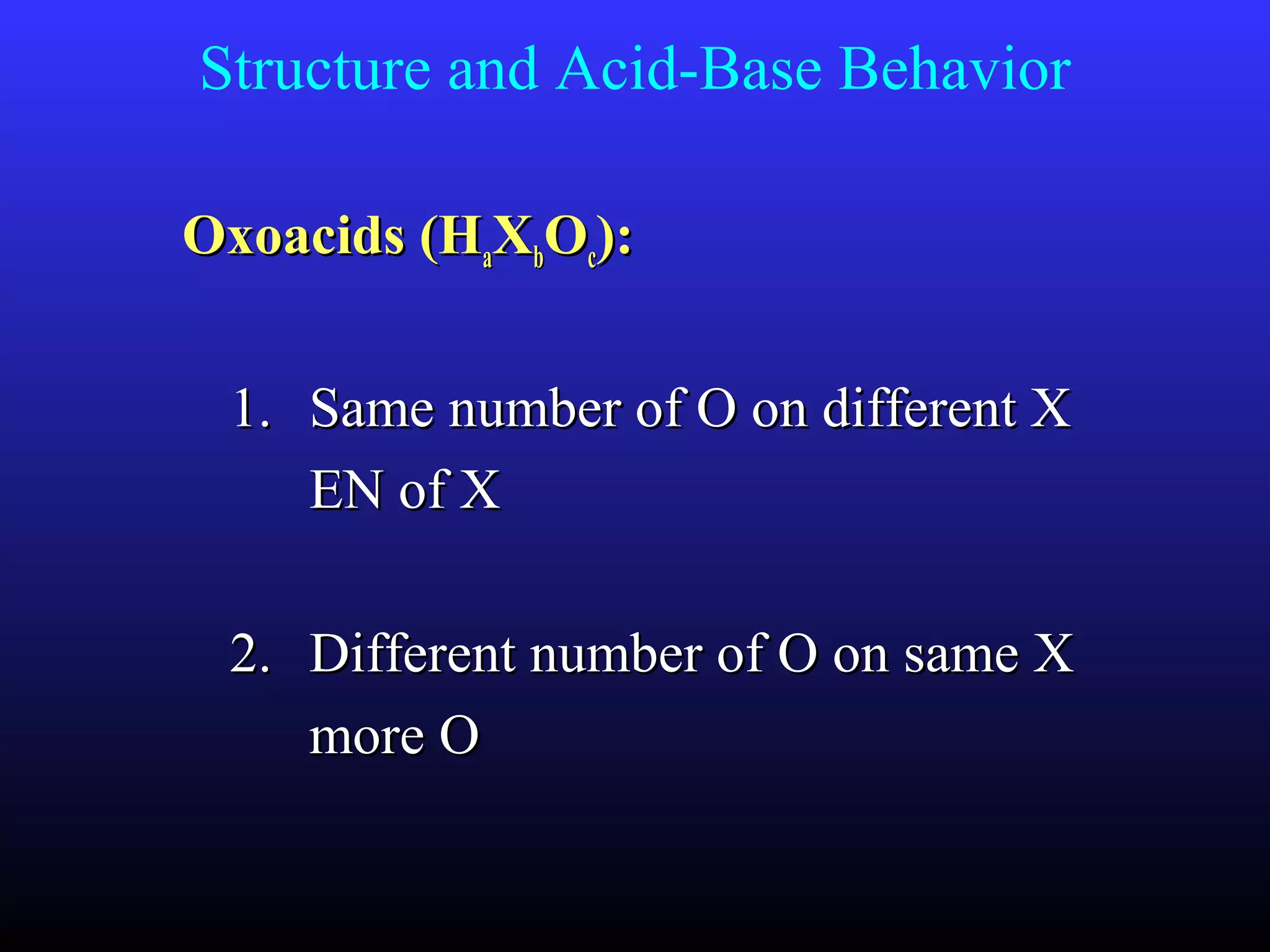 Structure and Acid-Base Behavior

Oxoacids ($H_aX_bO_c$):

1. Same number of O on different X
EN of X

2. Different number of O on same X
more O